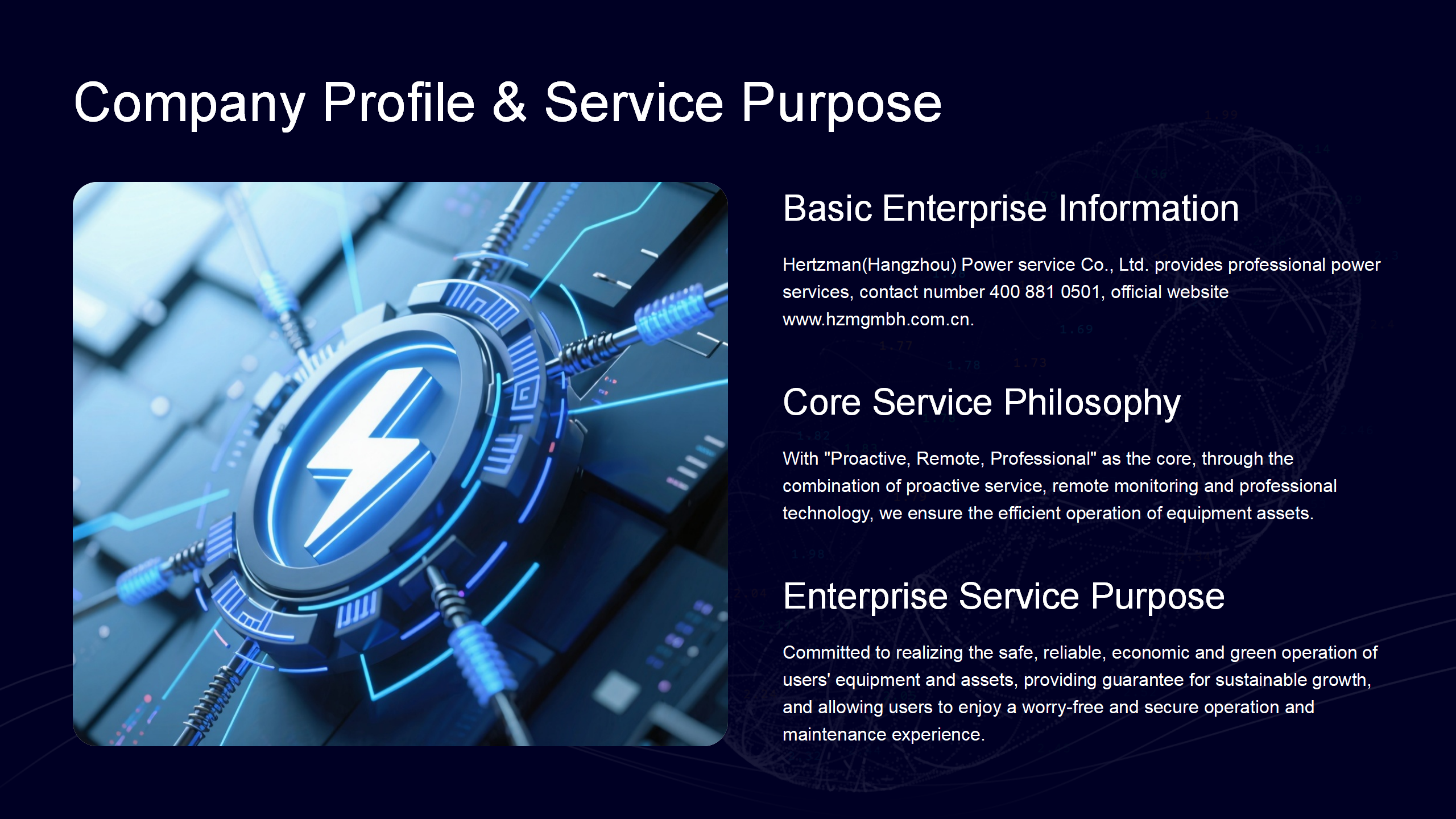 Company Profile & Service Purpose

Basic Enterprise Information

Hertzman(Hangzhou) Power service Co., Ltd. provides professional power services, contact number 400 881 0501, official website www.hzmgmbh.com.cn.

Core Service Philosophy

With "Proactive, Remote, Professional" as the core, through the combination of proactive service, remote monitoring and professional technology, we ensure the efficient operation of equipment assets.

Enterprise Service Purpose

Committed to realizing the safe, reliable, economic and green operation of users' equipment and assets, providing guarantee for sustainable growth, and allowing users to enjoy a worry-free and secure operation and maintenance experience.